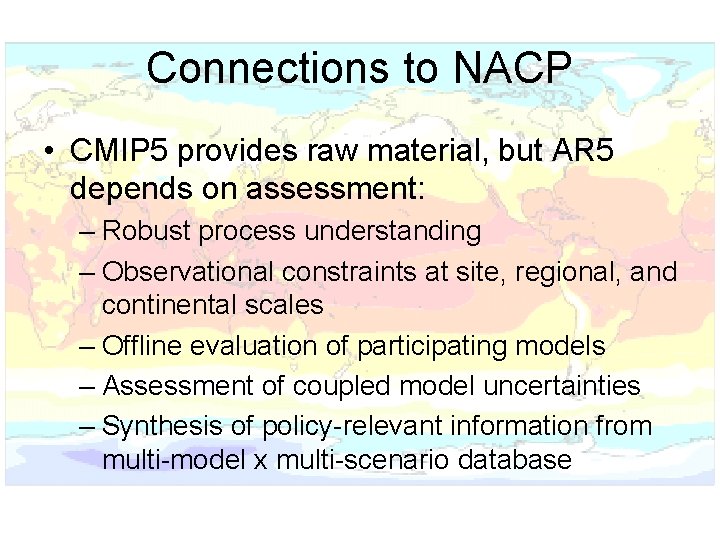 Connections to NACP

• CMIP5 provides raw material, but AR5 depends on assessment:

– Robust process understanding

– Observational constraints at site, regional, and continental scales

– Offline evaluation of participating models

– Assessment of coupled model uncertainties

– Synthesis of policy-relevant information from multi-model x multi-scenario database